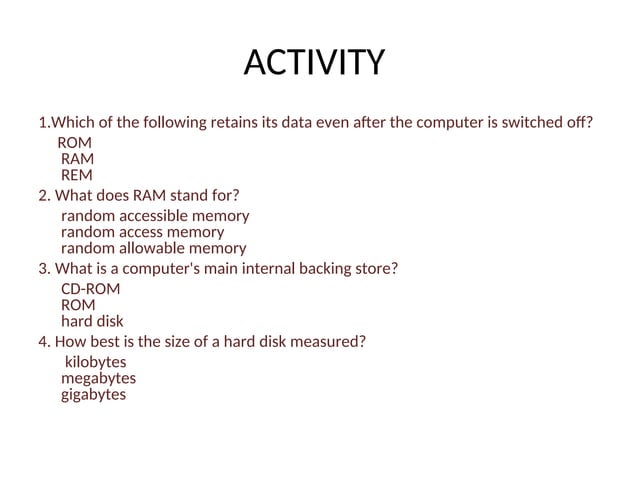 ACTIVITY

1.Which of the following retains its data even after the computer is switched off?

ROM
RAM
REM

2. What does RAM stand for?

random accessible memory
random access memory
random allowable memory

3. What is a computer's main internal backing store?

CD-ROM
ROM
hard disk

4. How best is the size of a hard disk measured?

kilobytes
megabytes
gigabytes